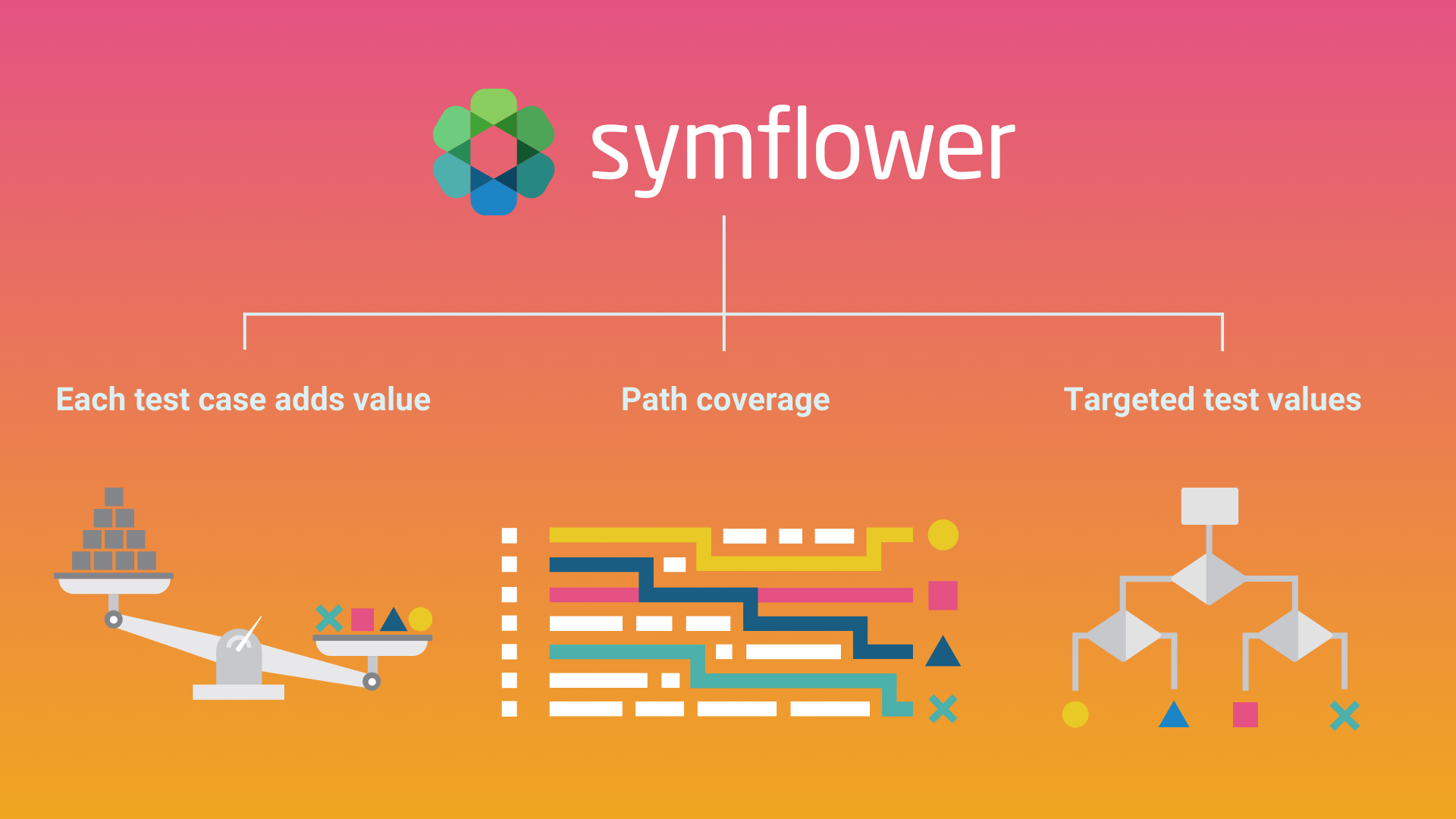 symflower

Each test case adds value

Path coverage

Targeted test values